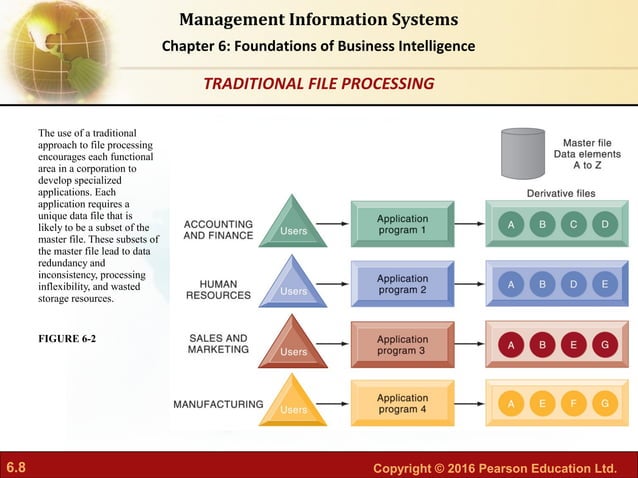 Management Information Systems
Chapter 6: Foundations of Business Intelligence

TRADITIONAL FILE PROCESSING

The use of a traditional approach to file processing encourages each functional area in a corporation to develop specialized applications. Each application requires a unique data file that is likely to be a subset of the master file. These subsets of the master file lead to data redundancy and inconsistency, processing inflexibility, and wasted storage resources.

FIGURE 6-2

Master file
Data elements
A to Z

Derivative files

ACCOUNTING AND FINANCE
Users
Application program 1
A B C D

HUMAN RESOURCES
Users
Application program 2
A B D E

SALES AND MARKETING
Users
Application program 3
A B E G

MANUFACTURING
Users
Application program 4
A E F G

6.8

Copyright © 2016 Pearson Education Ltd.